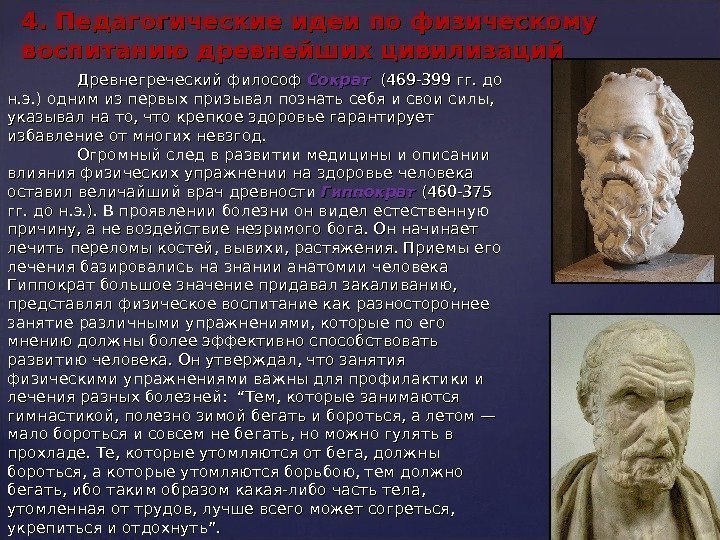 4. Педагогические идеи по физическому воспитанию древнейших цивилизаций

Древнегреческий философ Сократ (469-399 гг. до н.э.) одним из первых призывал познать себя и свои силы, указывал на то, что крепкое здоровье гарантирует избавление от многих невзгод.

Огромный след в развитии медицины и описании влияния физических упражнении на здоровье человека оставил величайший врач древности Гиппократ (460-375 гг. до н.э.). В проявлении болезни он видел естественную причину, а не воздействие незримого бога. Он начинает лечить переломы костей, вывихи, растяжения. Приемы его лечения базировались на знании анатомии человека Гиппократ большое значение придавал закаливанию, представлял физическое воспитание как разностороннее занятие различными упражнениями, которые по его мнению должны более эффективно способствовать развитию человека. Он утверждал, что занятия физическими упражнениями важны для профилактики и лечения разных болезней: “Тем, которые занимаются гимнастикой, полезно зимой бегать и бороться, а летом — мало бороться и совсем не бегать, но можно гулять в прохладе. Те, которые утомляются от бега, должны бороться, а которые утомляются борьбою, тем должно бегать, ибо таким образом какая-либо часть тела, утомленная от трудов, лучше всего может согреться, укрепиться и отдохнуть”.